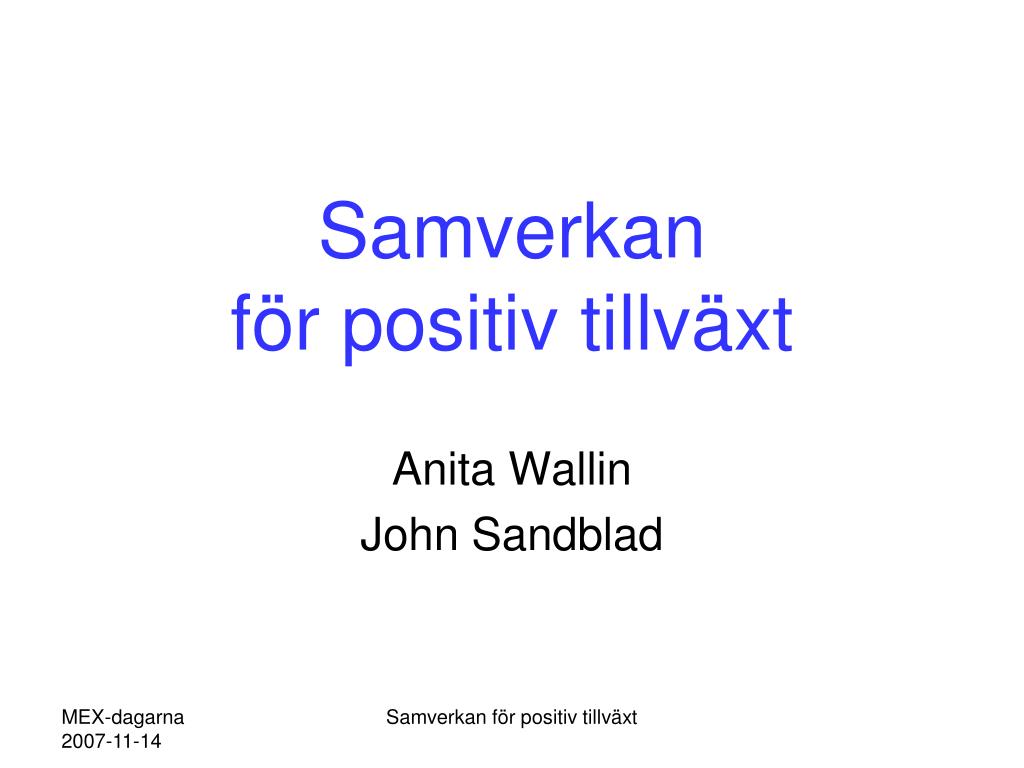 Samverkan
för positiv tillväxt

Anita Wallin
John Sandblad

MEX-dagarna
2007-11-14

Samverkan för positiv tillväxt